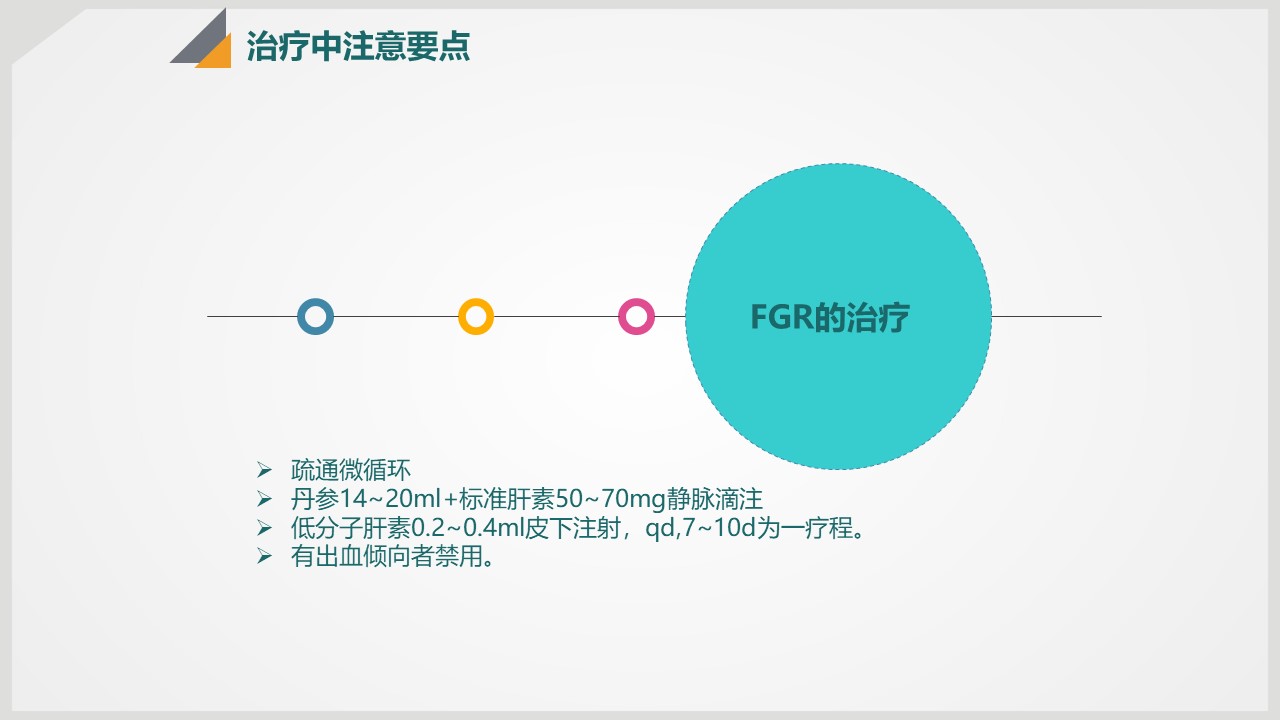 治疗中注意要点

FGR的治疗

➢ 疏通微循环
➢ 丹参14~20ml+标准肝素50~70mg静脉滴注
➢ 低分子肝素0.2~0.4ml皮下注射，qd,7~10d为一疗程。
➢ 有出血倾向者禁用。